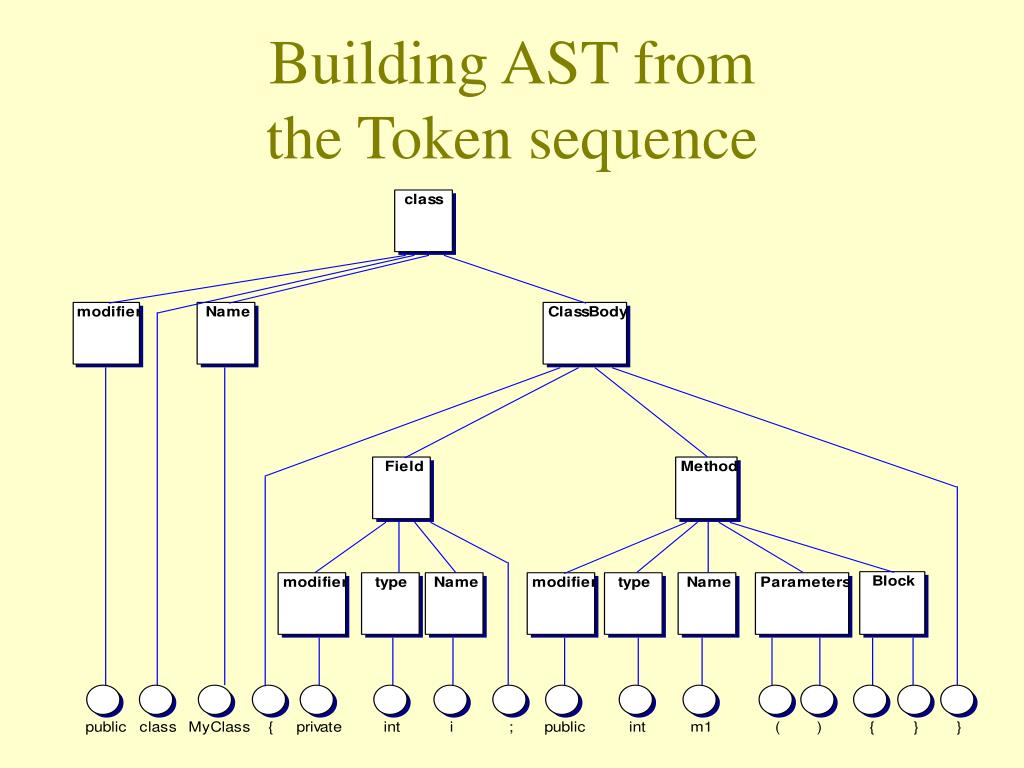 Building AST from the Token sequence

class

modifier

Name

ClassBody

Field

Method

modifier

type

Name

modifier

type

Name

Parameters

Block

public class MyClass { private int i ; public int m1 ( ) { } }